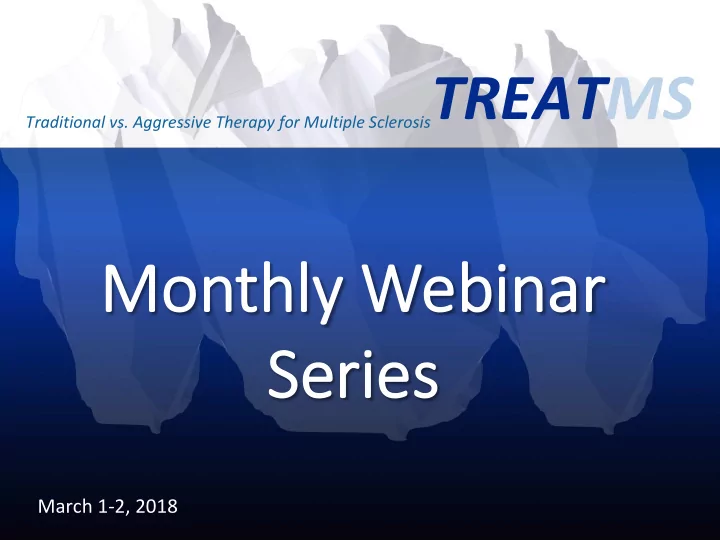 Traditional vs. Aggressive Therapy for Multiple Sclerosis TREATMS

Monthly Webinar Series

March 1-2, 2018